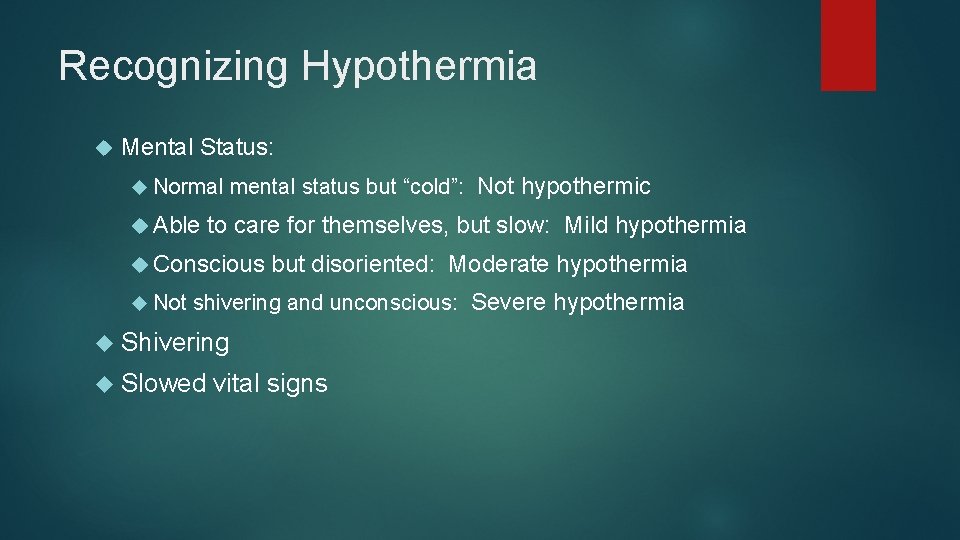 Recognizing Hypothermia

Mental Status:

Normal mental status but “cold”: Not hypothermic

Able to care for themselves, but slow: Mild hypothermia

Conscious but disoriented: Moderate hypothermia

Not shivering and unconscious: Severe hypothermia

Shivering

Slowed vital signs